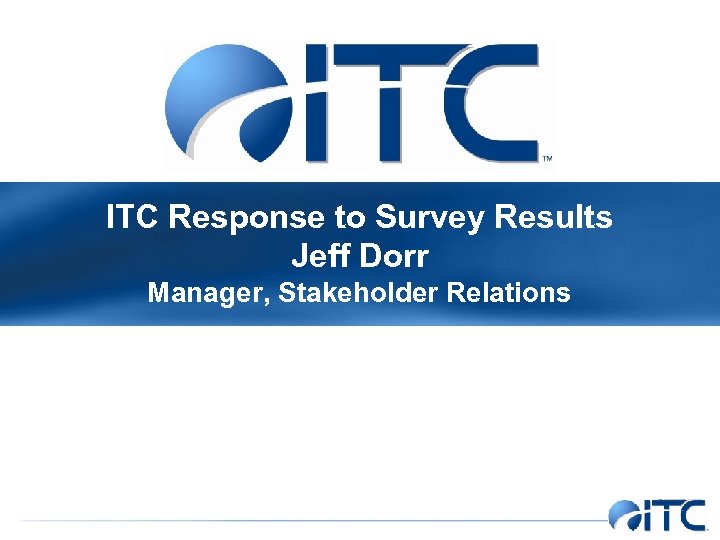 ITC™

ITC Response to Survey Results
Jeff Dorr
Manager, Stakeholder Relations

ITC